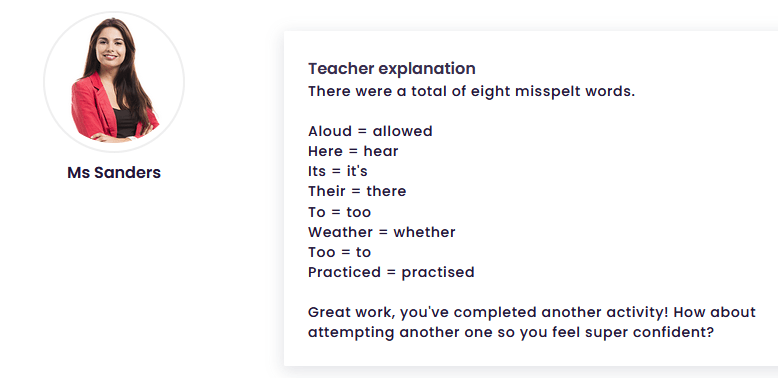 Ms Sanders

Teacher explanation
There were a total of eight misspelt words.

Aloud = allowed
Here = hear
Its = it's
Their = there
To = too
Weather = whether
Too = to
Practiced = practised

Great work, you've completed another activity! How about attempting another one so you feel super confident?